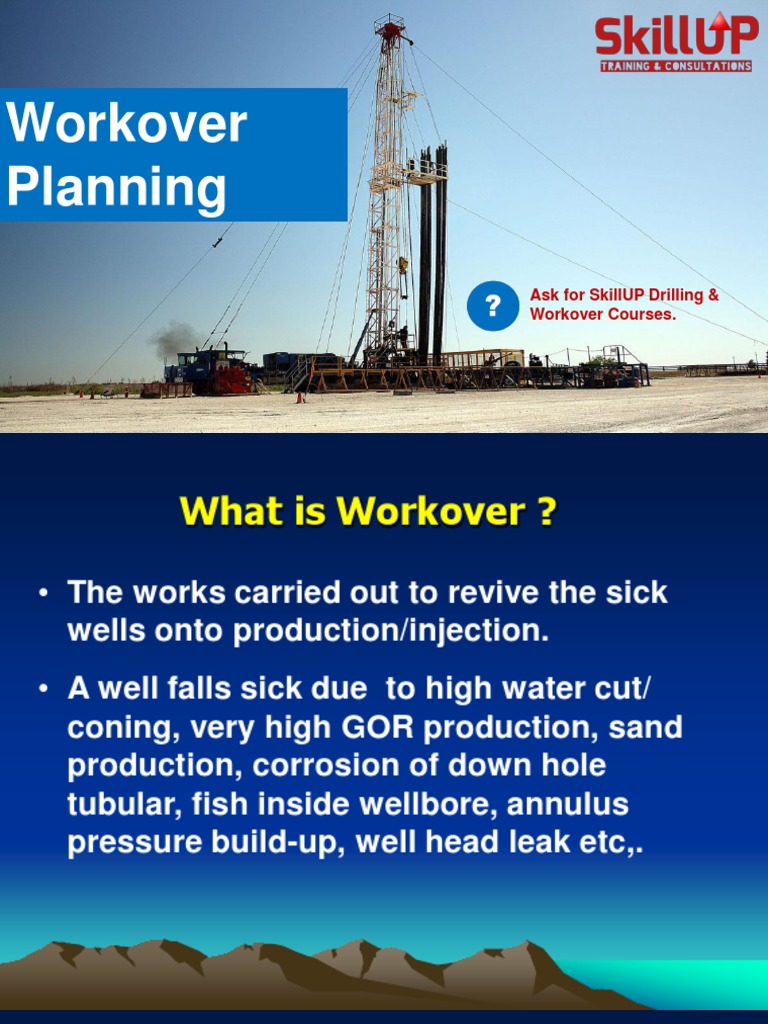 SkillUP
TRAINING & CONSULTATIONS

Workover Planning

?

Ask for SkillUP Drilling & Workover Courses.

What is Workover ?

• The works carried out to revive the sick wells onto production/injection.

• A well falls sick due to high water cut/ coning, very high GOR production, sand production, corrosion of down hole tubular, fish inside wellbore, annulus pressure build-up, well head leak etc,.